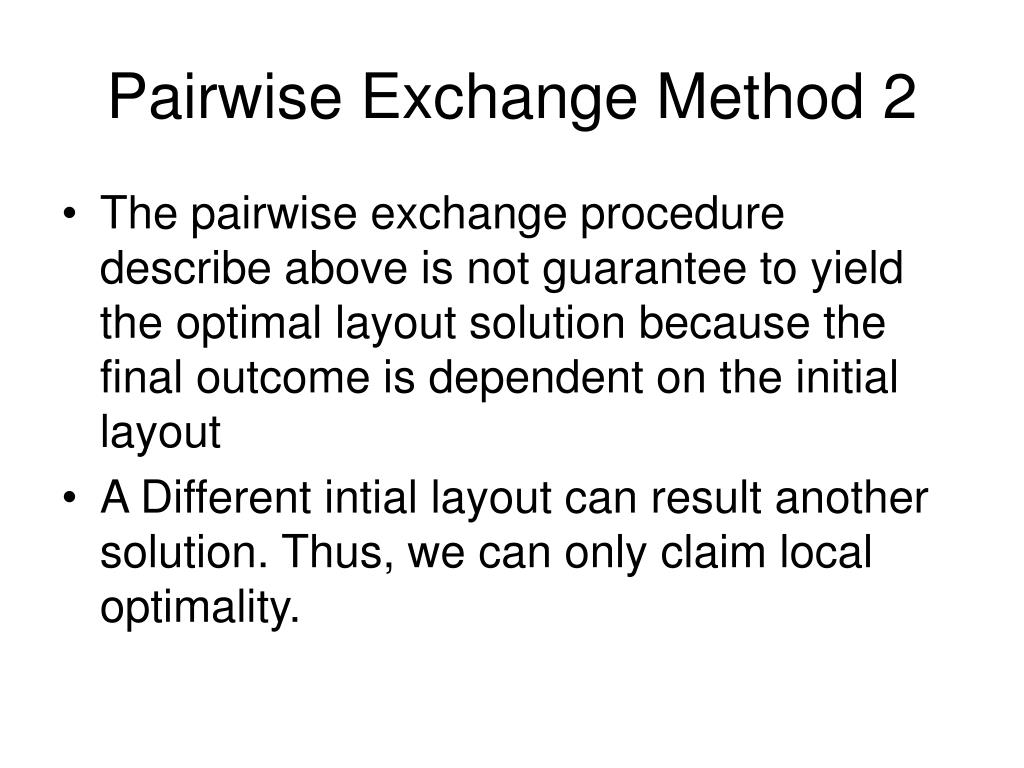 Pairwise Exchange Method 2

• The pairwise exchange procedure describe above is not guarantee to yield the optimal layout solution because the final outcome is dependent on the initial layout

• A Different intial layout can result another solution. Thus, we can only claim local optimality.